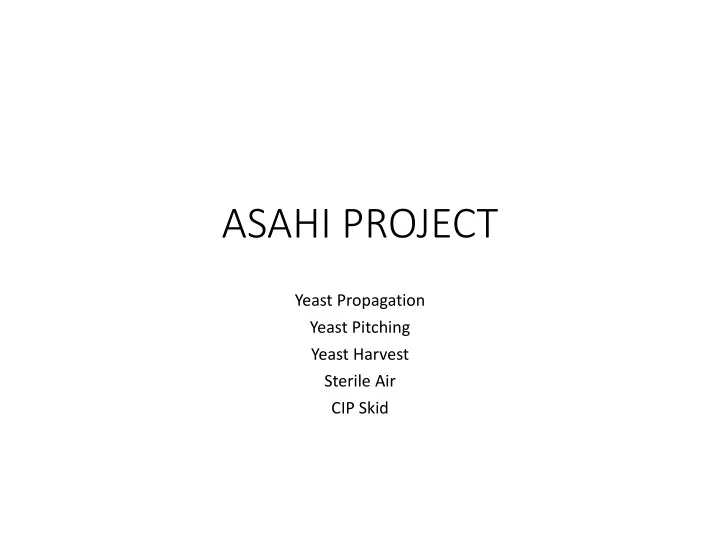 ASAHI PROJECT

Yeast Propagation
Yeast Pitching
Yeast Harvest
Sterile Air
CIP Skid